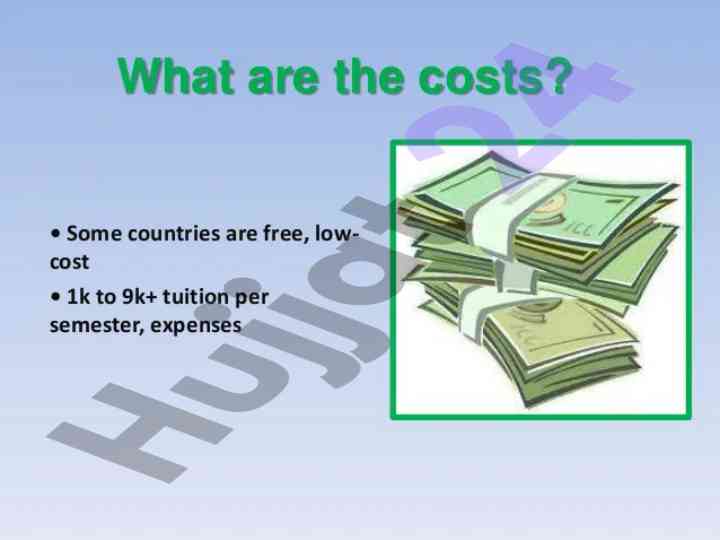 What are the costs?

• Some countries are free, low-cost

• 1k to 9k+ tuition per semester, expenses

Hujjat24